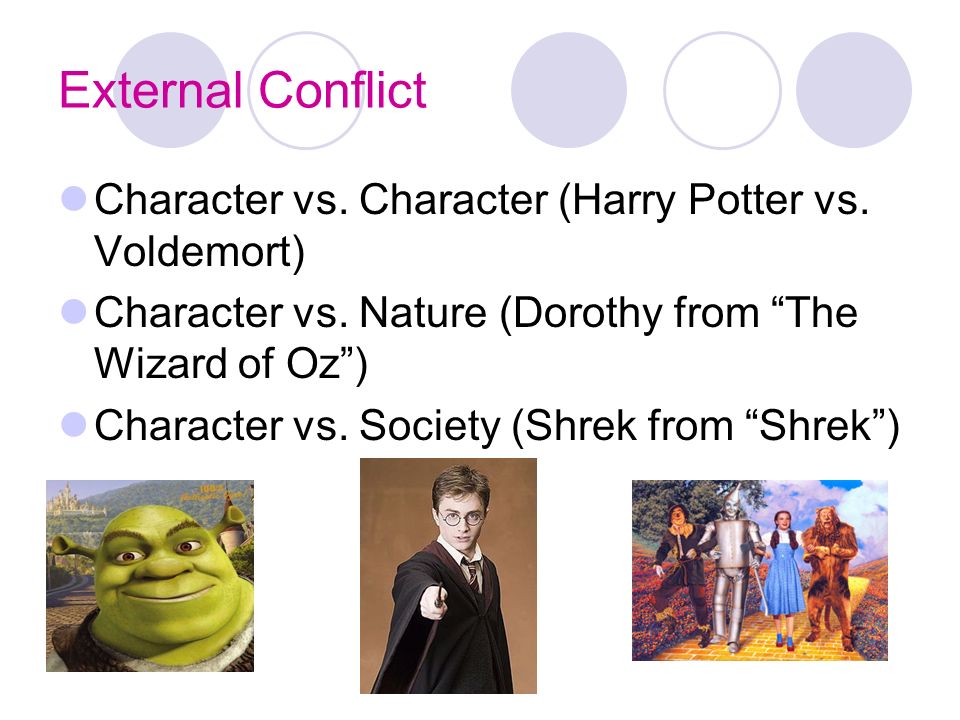 External Conflict

Character vs. Character (Harry Potter vs. Voldemort)

Character vs. Nature (Dorothy from “The Wizard of Oz”)

Character vs. Society (Shrek from “Shrek”)